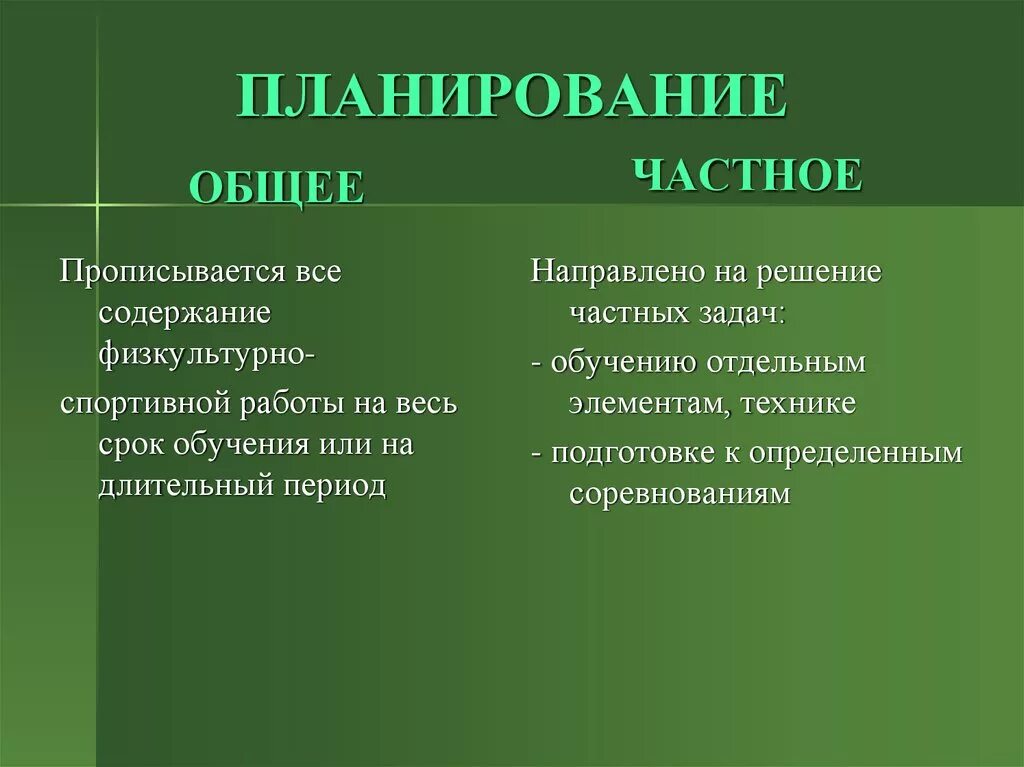 ПЛАНИРОВАНИЕ

ОБЩЕЕ

Прописывается все содержание физкультурно-

спортивной работы на весь срок обучения или на длительный период

ЧАСТНОЕ

Направлено на решение частных задач:

- обучению отдельным элементам, технике

- подготовке к определенным соревнованиям